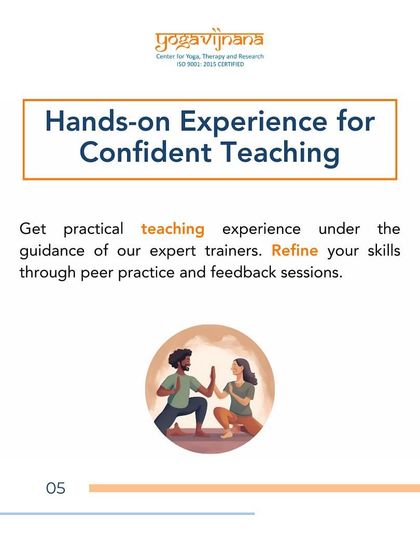 yogavijnana
Center for Yoga, Therapy and Research
ISO 9001: 2015 CERTIFIED

Hands-on Experience for Confident Teaching

Get practical teaching experience under the guidance of our expert trainers. Refine your skills through peer practice and feedback sessions.

05